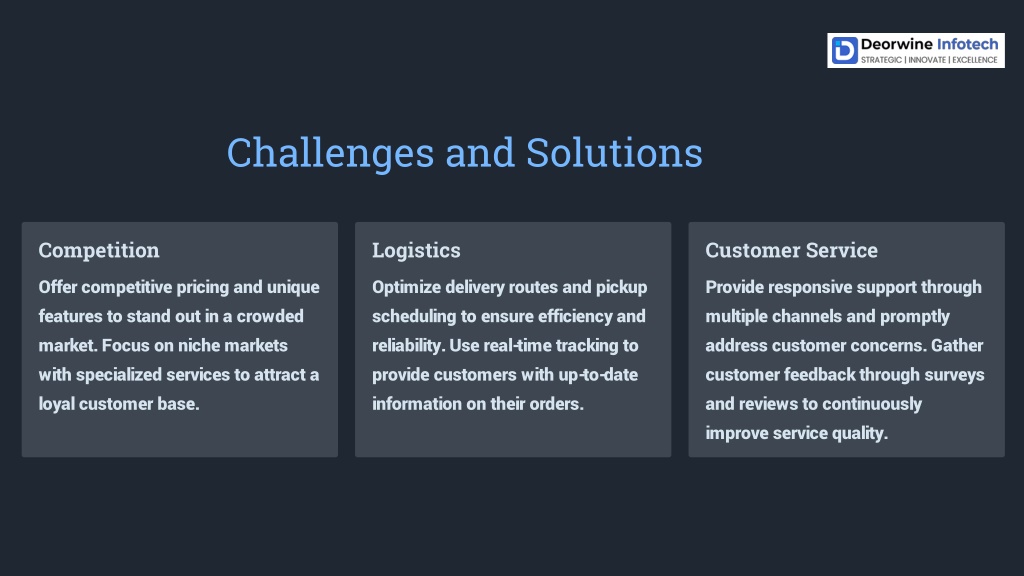 Deorwine Infotech
STRATEGIC | INNOVATE | EXCELLENCE

Challenges and Solutions

Competition

Offer competitive pricing and unique features to stand out in a crowded market. Focus on niche markets with specialized services to attract a loyal customer base.

Logistics

Optimize delivery routes and pickup scheduling to ensure efficiency and reliability. Use real-time tracking to provide customers with up-to-date information on their orders.

Customer Service

Provide responsive support through multiple channels and promptly address customer concerns. Gather customer feedback through surveys and reviews to continuously improve service quality.